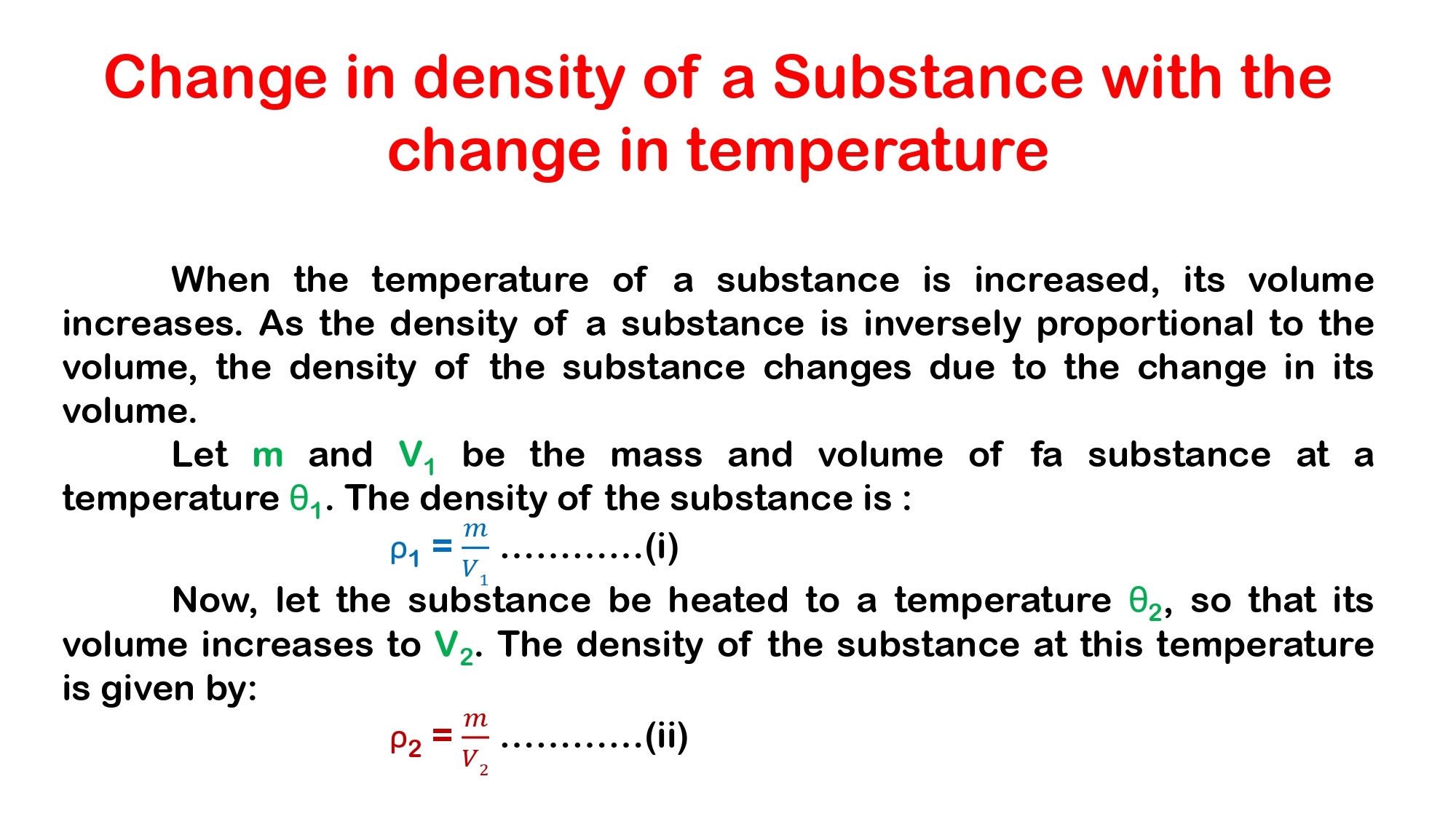 Change in density of a Substance with the change in temperature

When the temperature of a substance is increased, its volume increases. As the density of a substance is inversely proportional to the volume, the density of the substance changes due to the change in its volume.

Let m and $V_1$ be the mass and volume of fa substance at a temperature $\theta_1$. The density of the substance is :

$\rho_1 = \frac{m}{V_1}$ …………(i)

Now, let the substance be heated to a temperature $\theta_2$, so that its volume increases to $V_2$. The density of the substance at this temperature is given by:

$\rho_2 = \frac{m}{V_2}$ …………(ii)